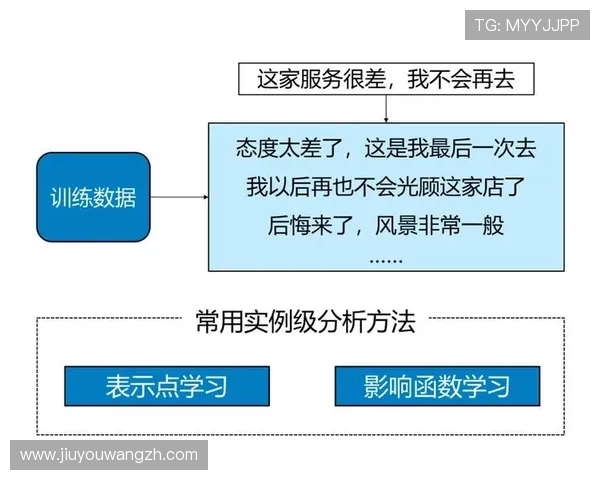 TG: MYYJJPP

这家服务很差，我不会再去

训练数据

态度太差了，这是我最后一次去
我以后再也不会光顾这家店了
后悔来了，风景非常一般
……

常用实例级分析方法

表示点学习

影响函数学习

www.jiuyouwangzh.com